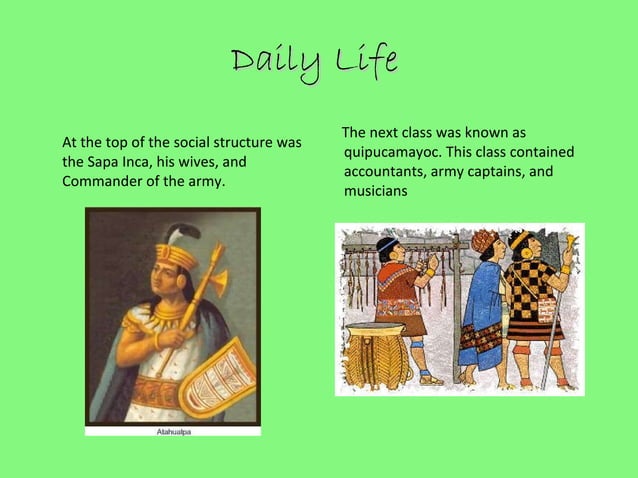 Daily Life

At the top of the social structure was the Sapa Inca, his wives, and Commander of the army.

Atahualpa

The next class was known as quipucamayoc. This class contained accountants, army captains, and musicians